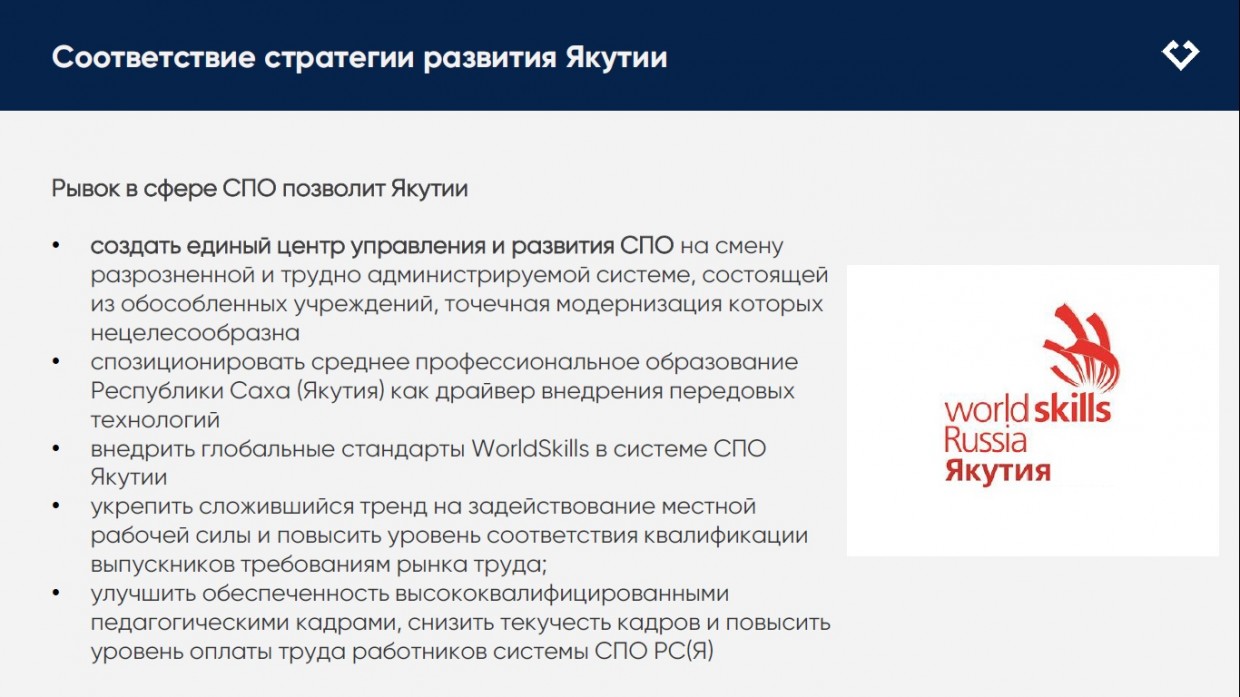 Соответствие стратегии развития Якутии

Рывок в сфере СПО позволит Якутии

• создать единый центр управления и развития СПО на смену разрозненной и трудно администрируемой системе, состоящей из обособленных учреждений, точечная модернизация которых нецелесообразна
• спозиционировать среднее профессиональное образование Республики Саха (Якутия) как драйвер внедрения передовых технологий
• внедрить глобальные стандарты WorldSkills в системе СПО Якутии
• укрепить сложившийся тренд на задействование местной рабочей силы и повысить уровень соответствия квалификации выпускников требованиям рынка труда;
• улучшить обеспеченность высококвалифицированными педагогическими кадрами, снизить текучесть кадров и повысить уровень оплаты труда работников системы СПО РС(Я)

worldskills
Russia
Якутия